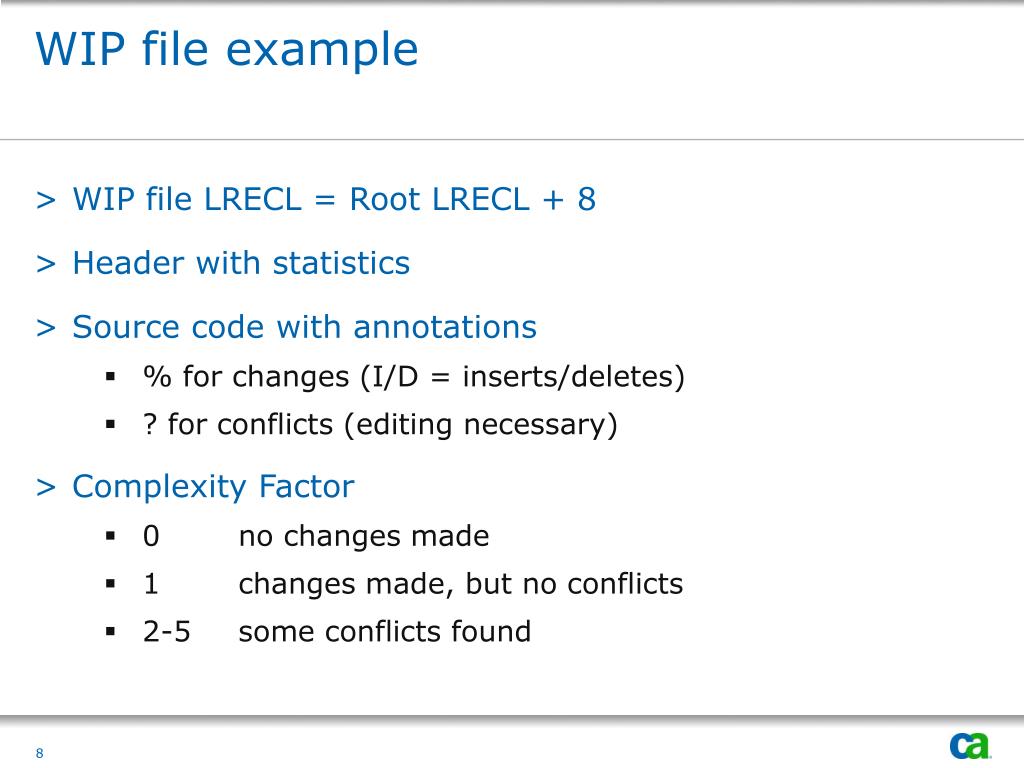 WIP file example

> WIP file LRECL = Root LRECL + 8

> Header with statistics

> Source code with annotations

▪ % for changes (I/D = inserts/deletes)

▪ ? for conflicts (editing necessary)

> Complexity Factor

▪ 0 no changes made

▪ 1 changes made, but no conflicts

▪ 2-5 some conflicts found

8

ca